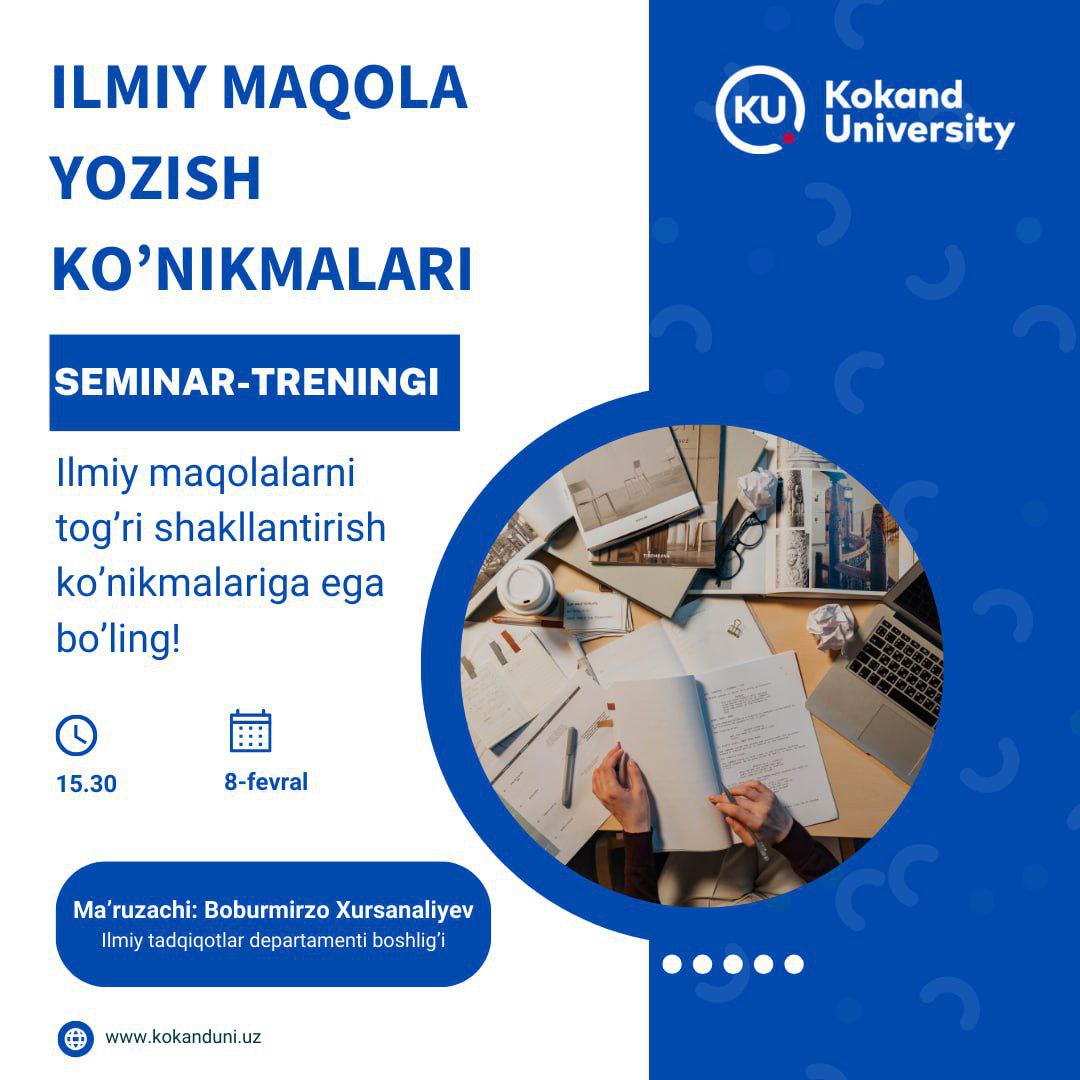 ILMIY MAQOLA YOZISH KO’NIKMALARI

SEMINAR-TRENINGI

Ilmiy maqolalarni tog’ri shakllantirish ko’nikmalariga ega bo’ling!

15.30

8-fevral

Ma’ruzachi: Boburmirzo Xursanaliyev
Ilmiy tadqiqotlar departamenti boshlig’i

www.kokanduni.uz

KU Kokand University